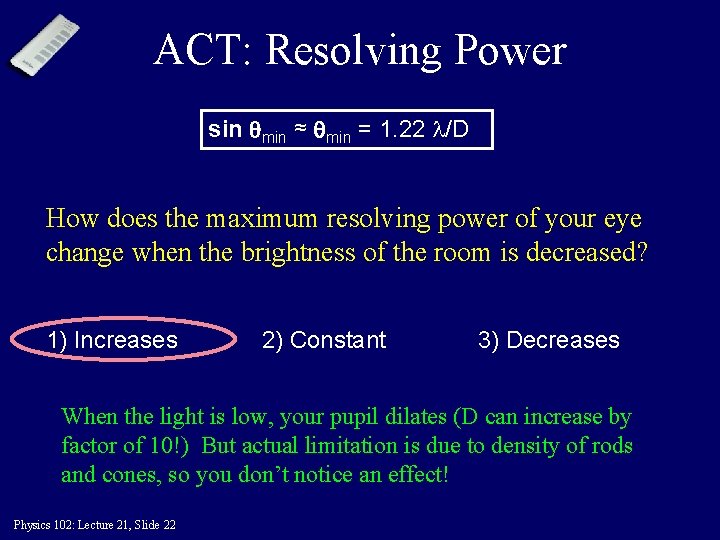 ACT: Resolving Power

$\sin \theta_{min} \approx \theta_{min} = 1.22\ \lambda/D$

How does the maximum resolving power of your eye change when the brightness of the room is decreased?

1) Increases 2) Constant 3) Decreases

When the light is low, your pupil dilates (D can increase by factor of 10!) But actual limitation is due to density of rods and cones, so you don't notice an effect!

Physics 102: Lecture 21, Slide 22